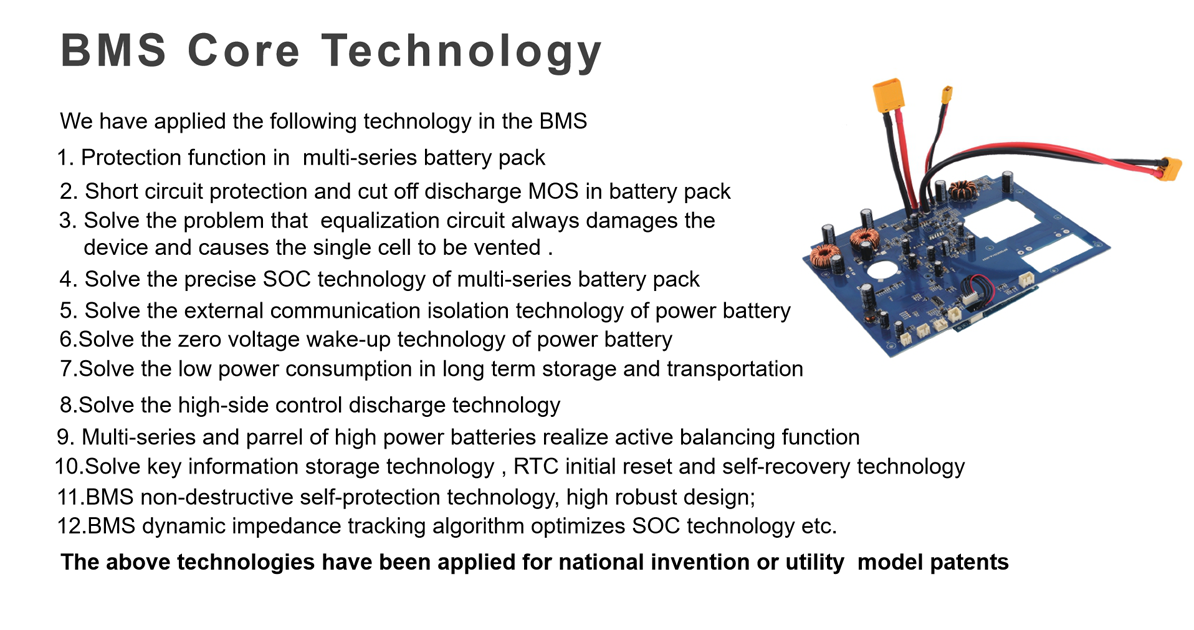 BMS Core Technology

We have applied the following technology in the BMS
1. Protection function in multi-series battery pack
2. Short circuit protection and cut off discharge MOS in battery pack
3. Solve the problem that equalization circuit always damages the device and causes the single cell to be vented .
4. Solve the precise SOC technology of multi-series battery pack
5. Solve the external communication isolation technology of power battery
6.Solve the zero voltage wake-up technology of power battery
7.Solve the low power consumption in long term storage and transportation
8.Solve the high-side control discharge technology
9. Multi-series and parrel of high power batteries realize active balancing function
10.Solve key information storage technology , RTC initial reset and self-recovery technology
11.BMS non-destructive self-protection technology, high robust design;
12.BMS dynamic impedance tracking algorithm optimizes SOC technology etc.

The above technologies have been applied for national invention or utility model patents